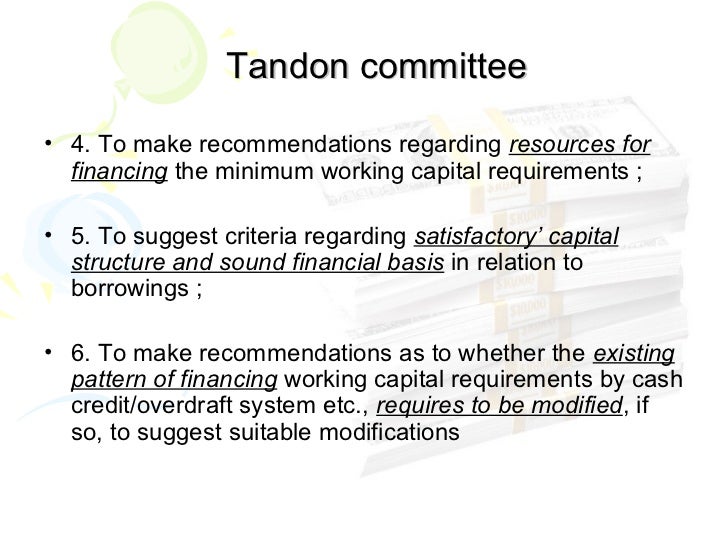 Tandon committee

• 4. To make recommendations regarding resources for financing the minimum working capital requirements ;

• 5. To suggest criteria regarding satisfactory' capital structure and sound financial basis in relation to borrowings ;

• 6. To make recommendations as to whether the existing pattern of financing working capital requirements by cash credit/overdraft system etc., requires to be modified, if so, to suggest suitable modifications